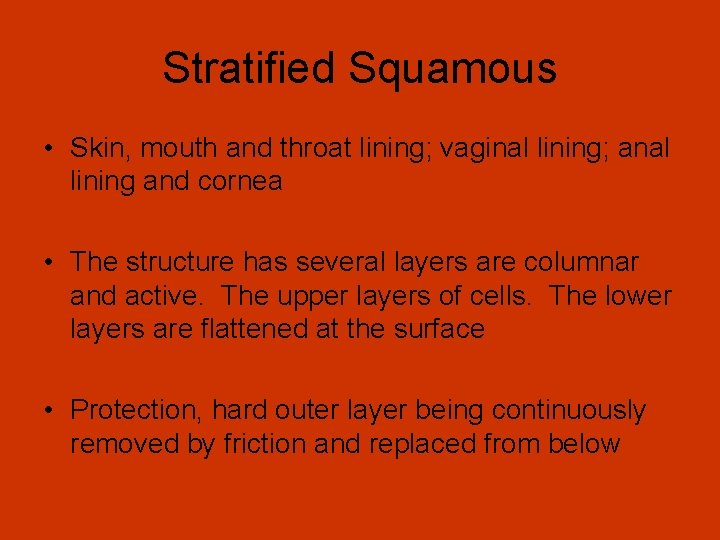 Stratified Squamous

• Skin, mouth and throat lining; vaginal lining; anal lining and cornea

• The structure has several layers are columnar and active. The upper layers of cells. The lower layers are flattened at the surface

• Protection, hard outer layer being continuously removed by friction and replaced from below